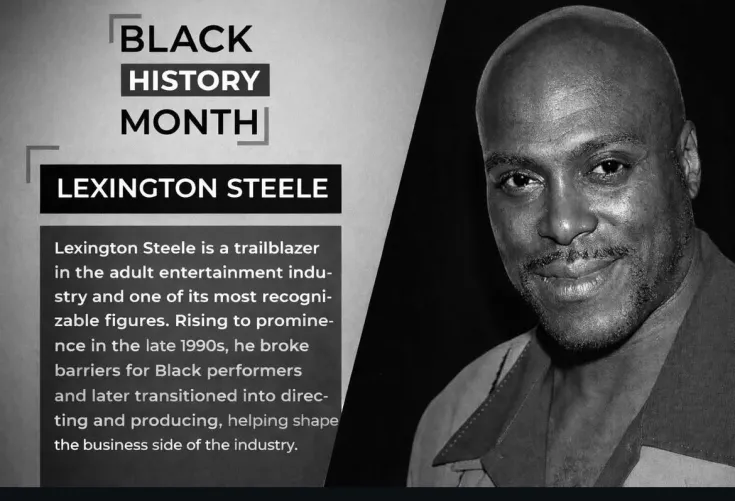 BLACK HISTORY MONTH

LEXINGTON STEELE

Lexington Steele is a trailblazer in the adult entertainment industry and one of its most recognizable figures. Rising to prominence in the late 1990s, he broke barriers for Black performers and later transitioned into directing and producing, helping shape the business side of the industry.